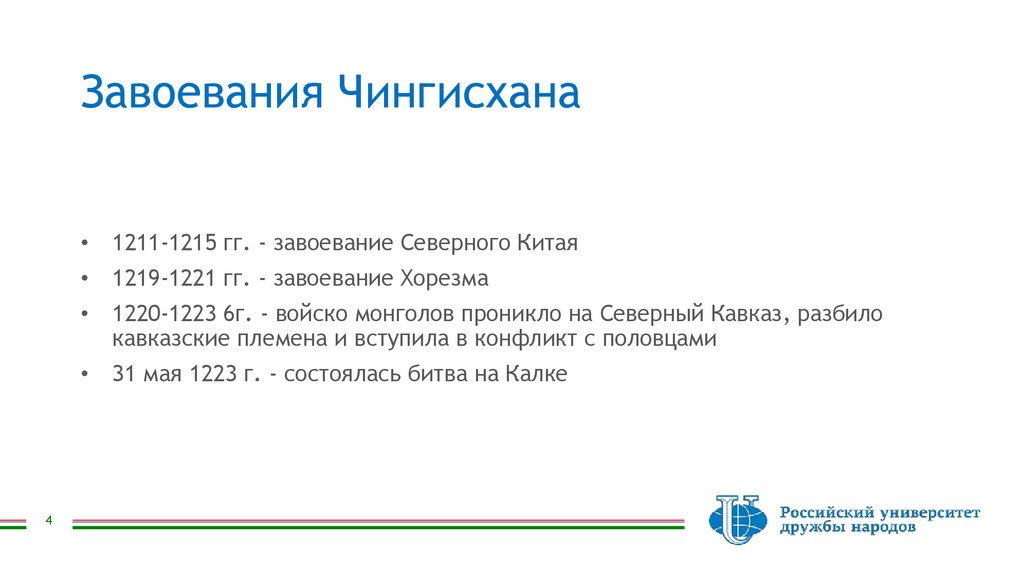 Завоевания Чингисхана

• 1211-1215 гг. - завоевание Северного Китая
• 1219-1221 гг. - завоевание Хорезма
• 1220-1223 6г. - войско монголов проникло на Северный Кавказ, разбило кавказские племена и вступила в конфликт с половцами
• 31 мая 1223 г. - состоялась битва на Калке

4

Российский университет дружбы народов